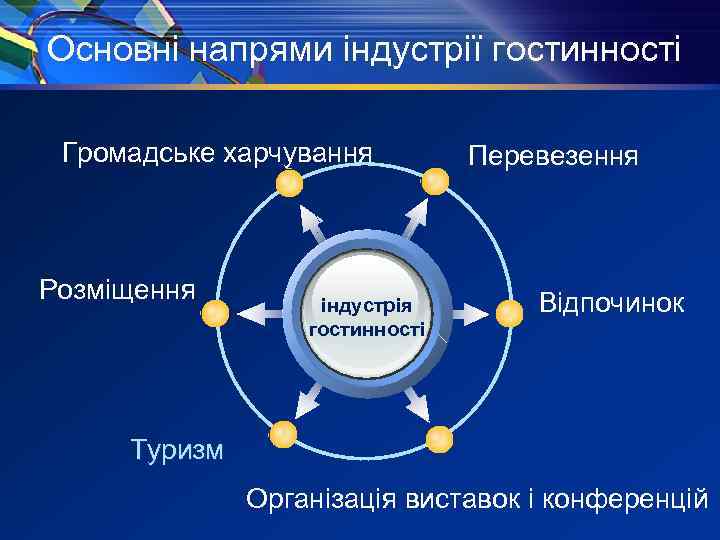 Основні напрями індустрії гостинності

Громадське харчування

Перевезення

Розміщення

індустрія гостинності

Відпочинок

Туризм

Організація виставок і конференцій